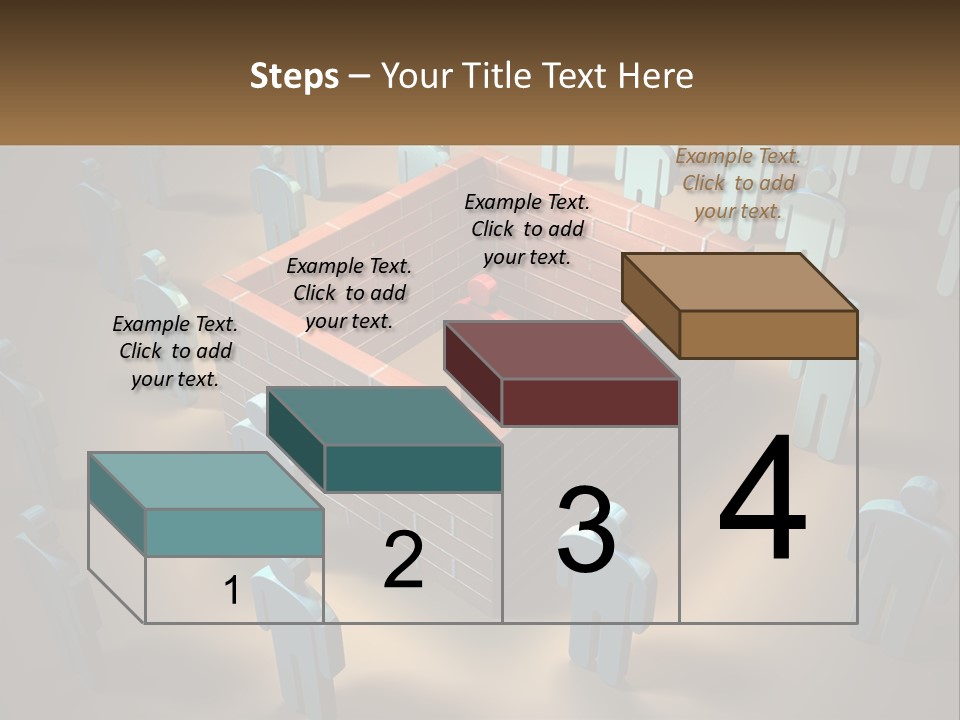 Steps – Your Title Text Here

Example Text. Click to add your text.

Example Text. Click to add your text.

Example Text. Click to add your text.

Example Text. Click to add your text.

1

2

3

4